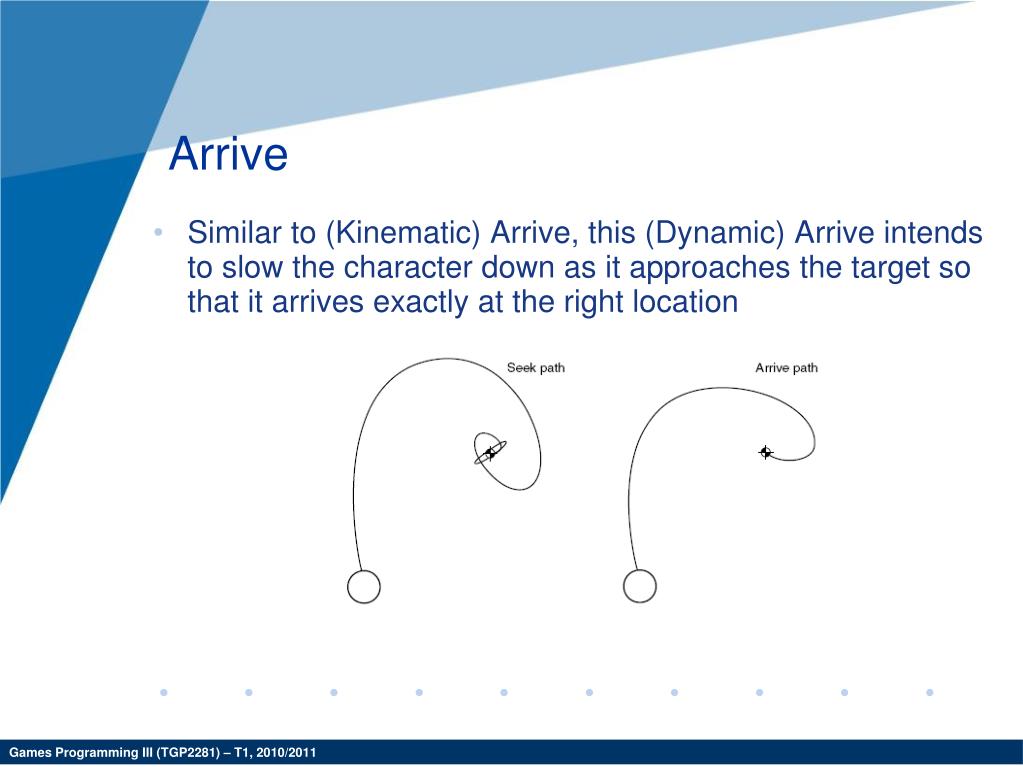 Arrive

• Similar to (Kinematic) Arrive, this (Dynamic) Arrive intends to slow the character down as it approaches the target so that it arrives exactly at the right location

Seek path

Arrive path

Games Programming III (TGP2281) – T1, 2010/2011